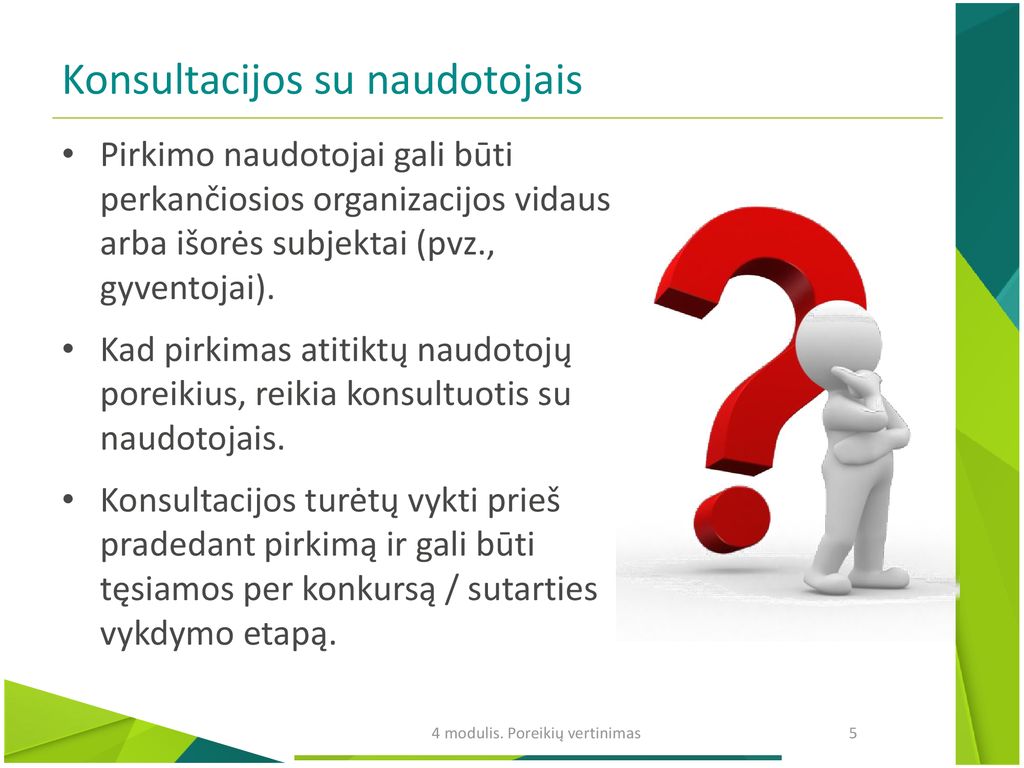 Konsultacijos su naudotojais

• Pirkimo naudotojai gali būti perkančiosios organizacijos vidaus arba išorės subjektai (pvz., gyventojai).

• Kad pirkimas atitiktų naudotojų poreikius, reikia konsultuotis su naudotojais.

• Konsultacijos turėtų vykti prieš pradedant pirkimą ir gali būti tęsiamos per konkursą / sutarties vykdymo etapą.

4 modulis. Poreikių vertinimas

5